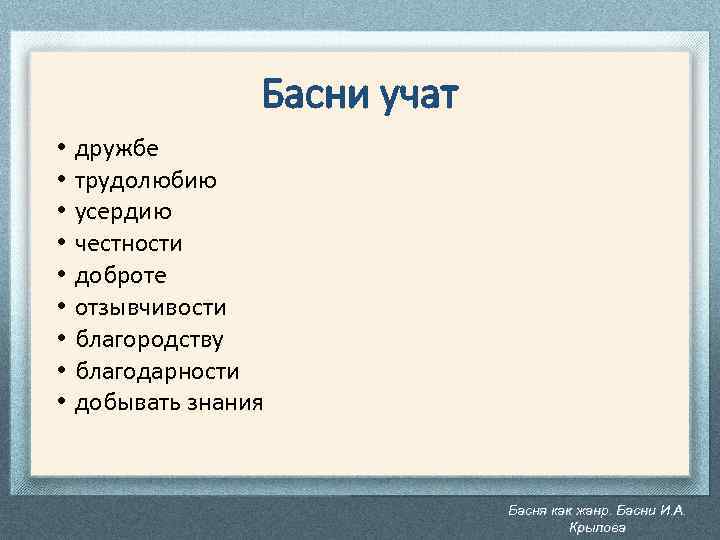 Басни учат

• дружбе
• трудолюбию
• усердию
• честности
• доброте
• отзывчивости
• благородству
• благодарности
• добывать знания

Басня как жанр. Басни И.А. Крылова